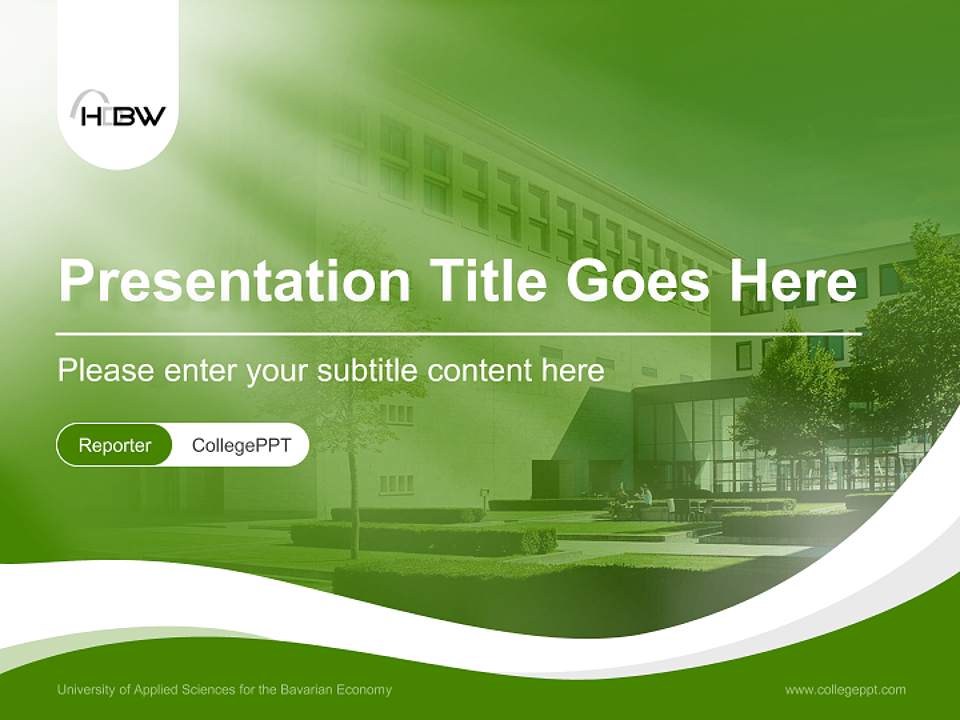 HDBW

Presentation Title Goes Here

Please enter your subtitle content here

Reporter CollegePPT

University of Applied Sciences for the Bavarian Economy

www.collegeppt.com